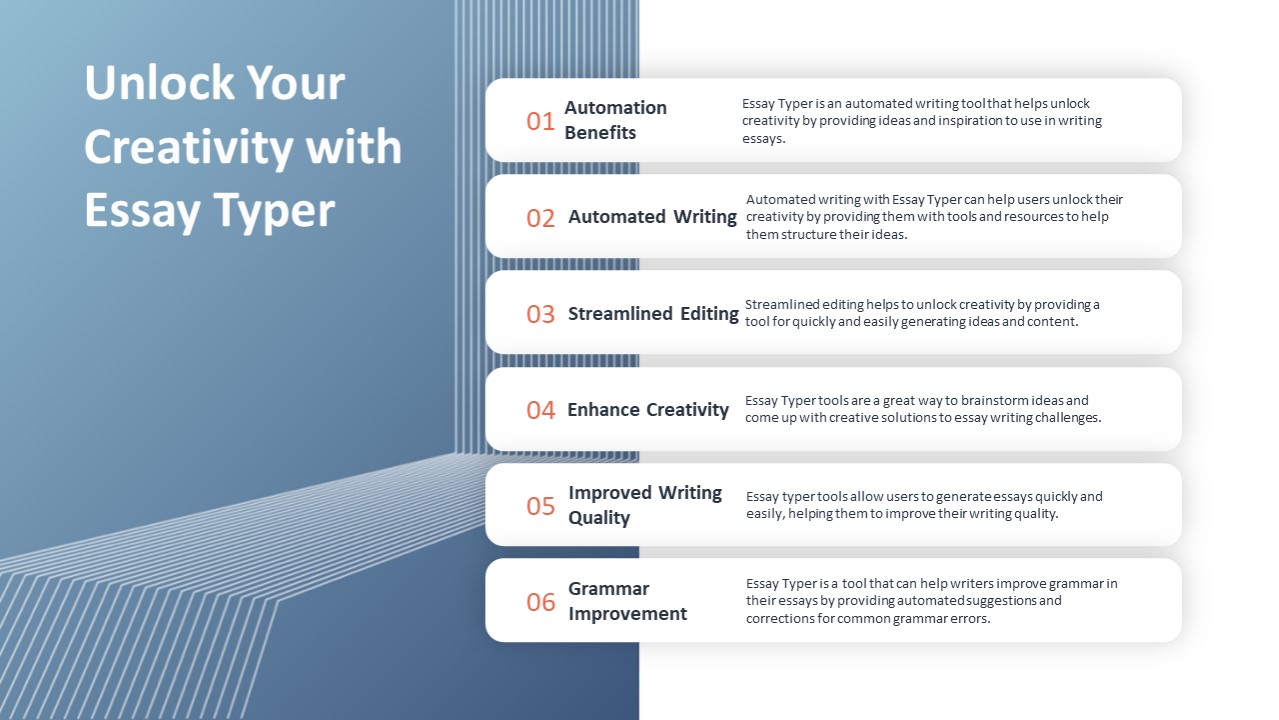 Unlock Your Creativity with Essay Typer

01 Automation Benefits

Essay Typer is an automated writing tool that helps unlock creativity by providing ideas and inspiration to use in writing essays.

02 Automated Writing

Automated writing with Essay Typer can help users unlock their creativity by providing them with tools and resources to help them structure their ideas.

03 Streamlined Editing

Streamlined editing helps to unlock creativity by providing a tool for quickly and easily generating ideas and content.

04 Enhance Creativity

Essay Typer tools are a great way to brainstorm ideas and come up with creative solutions to essay writing challenges.

05 Improved Writing Quality

Essay typer tools allow users to generate essays quickly and easily, helping them to improve their writing quality.

06 Grammar Improvement

Essay Typer is a tool that can help writers improve grammar in their essays by providing automated suggestions and corrections for common grammar errors.